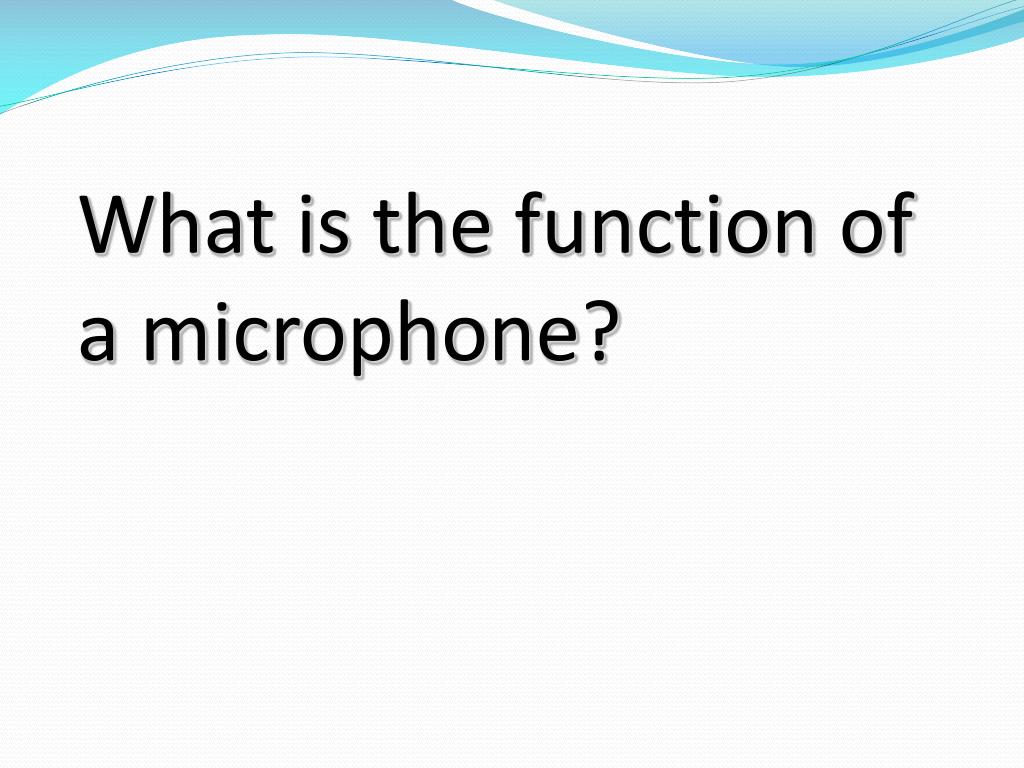 What is the function of a microphone?